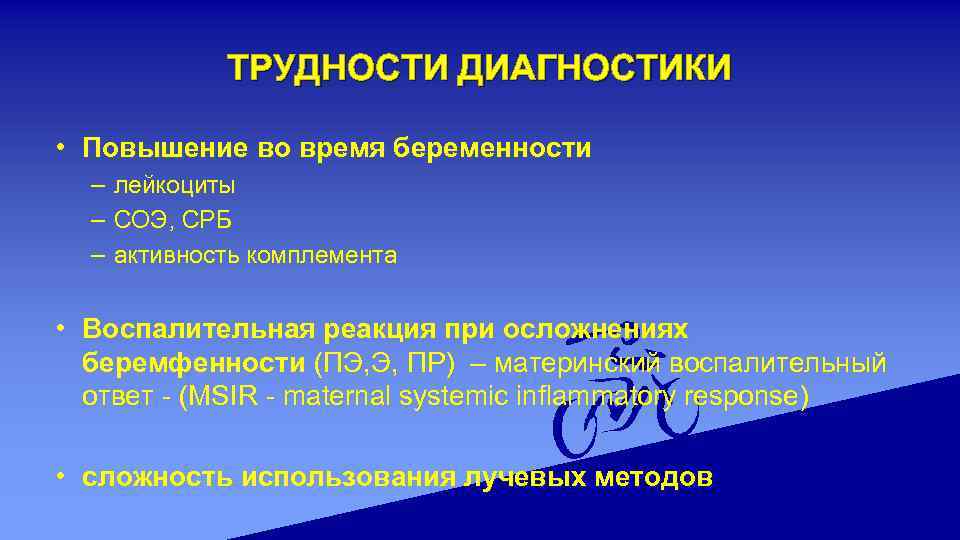 ТРУДНОСТИ ДИАГНОСТИКИ

• Повышение во время беременности
– лейкоциты
– СОЭ, СРБ
– активность комплемента

• Воспалительная реакция при осложнениях беремфенности (ПЭ,Э, ПР) – материнский воспалительный ответ - (MSIR - maternal systemic inflammatory response)

• сложность использования лучевых методов